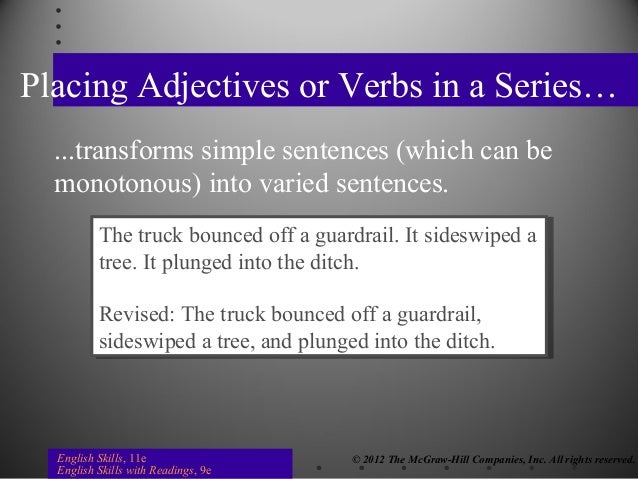 Placing Adjectives or Verbs in a Series…

...transforms simple sentences (which can be monotonous) into varied sentences.

The truck bounced off a guardrail. It sideswiped a tree. It plunged into the ditch.

Revised: The truck bounced off a guardrail, sideswiped a tree, and plunged into the ditch.

English Skills, 11e
English Skills with Readings, 9e

© 2012 The McGraw-Hill Companies, Inc. All rights reserved.